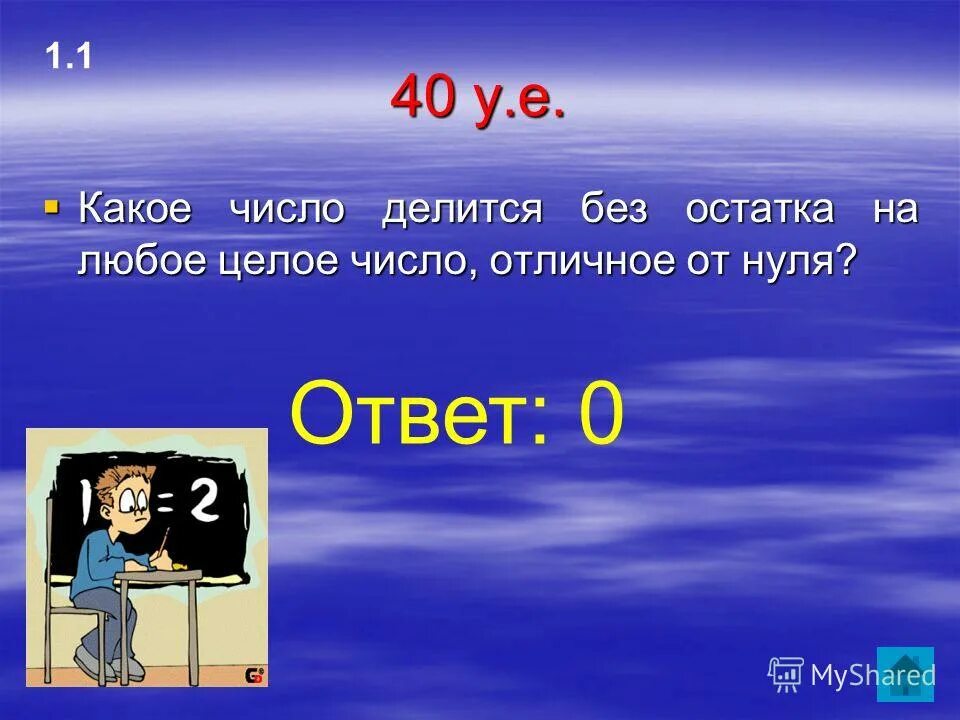 1.1

40 у.е.

Какое число делится без остатка на любое целое число, отличное от нуля?

Ответ: 0

1 = 2

MyShared